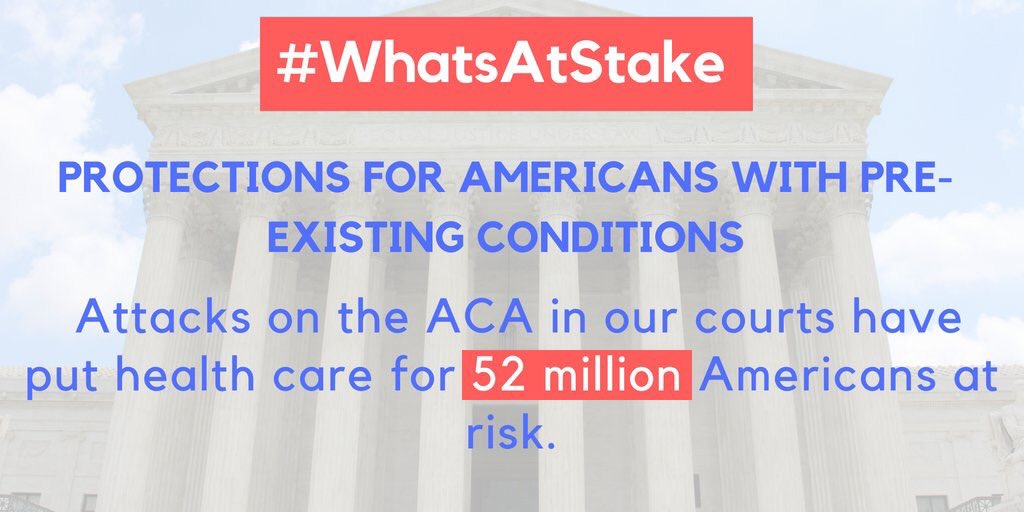 #WhatsAtStake

PROTECTIONS FOR AMERICANS WITH PRE-EXISTING CONDITIONS

Attacks on the ACA in our courts have put health care for 52 million Americans at risk.